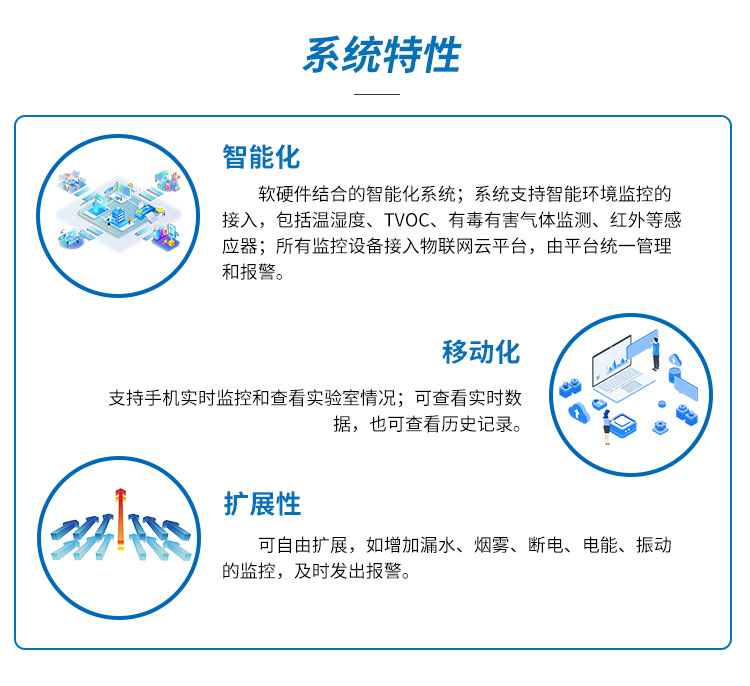 系统特性

智能化

软硬件结合的智能化系统；系统支持智能环境监控的接入，包括温湿度、TVOC、有毒有害气体监测、红外等感应器；所有监控设备接入物联网云平台，由平台统一管理和报警。

移动化

支持手机实时监控和查看实验室情况；可查看实时数据，也可查看历史记录。

扩展性

可自由扩展，如增加漏水、烟雾、断电、电能、振动的监控，及时发出报警。